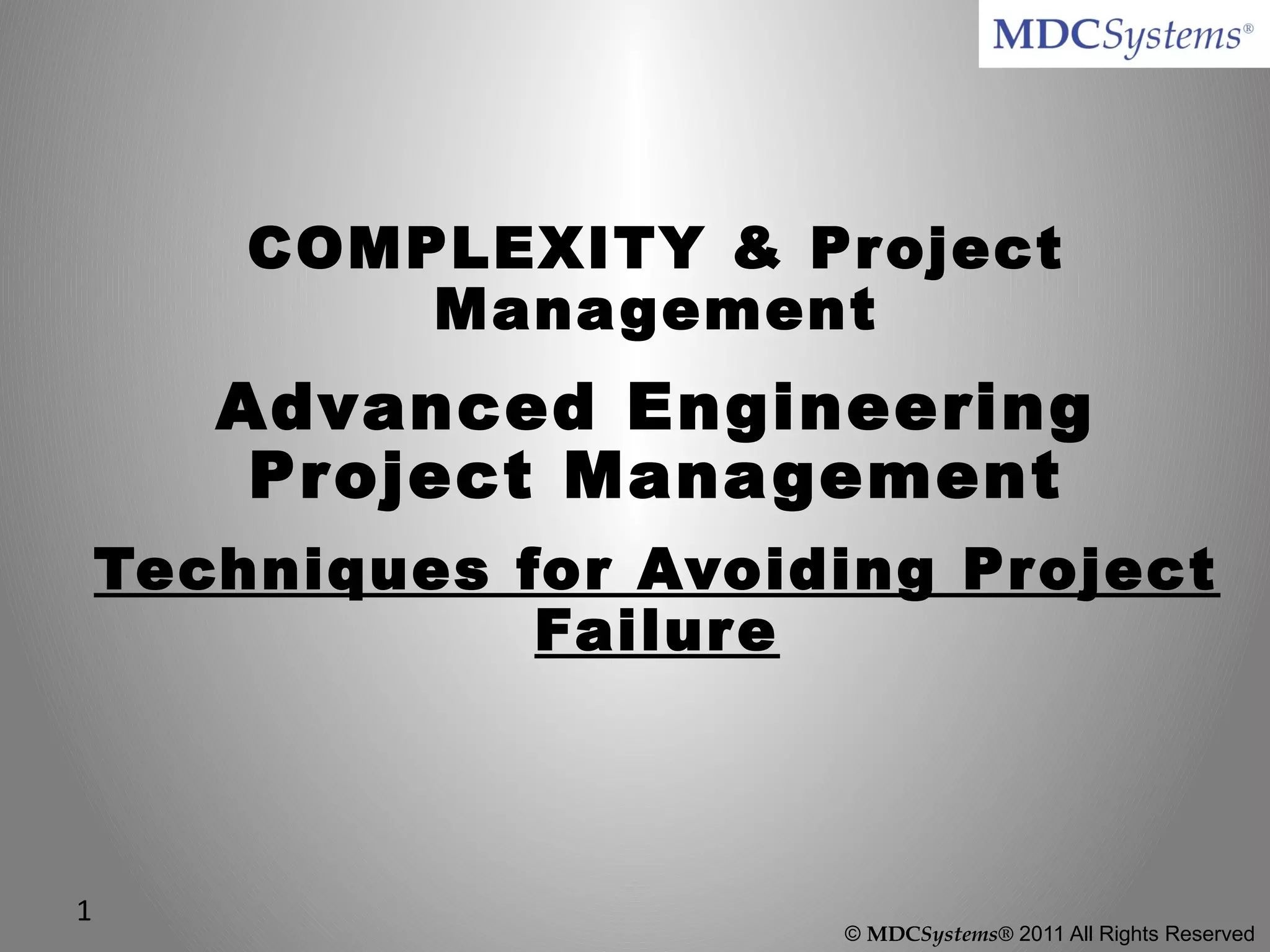 MDCSystems®

COMPLEXITY & Project Management

Advanced Engineering Project Management

Techniques for Avoiding Project Failure

1

© MDCSystems® 2011 All Rights Reserved